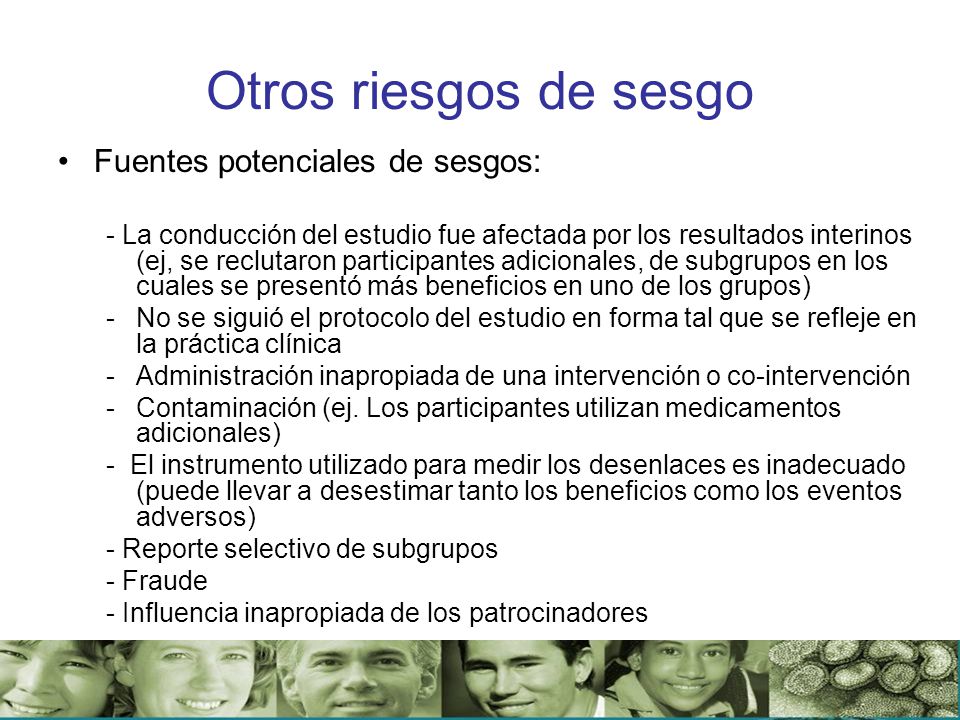 Otros riesgos de sesgo

• Fuentes potenciales de sesgos:

- La conducción del estudio fue afectada por los resultados interinos (ej, se reclutaron participantes adicionales, de subgrupos en los cuales se presentó más beneficios en uno de los grupos)
- No se siguió el protocolo del estudio en forma tal que se refleje en la práctica clínica
- Administración inapropiada de una intervención o co-intervención
- Contaminación (ej. Los participantes utilizan medicamentos adicionales)
- El instrumento utilizado para medir los desenlaces es inadecuado (puede llevar a desestimar tanto los beneficios como los eventos adversos)
- Reporte selectivo de subgrupos
- Fraude
- Influencia inapropiada de los patrocinadores